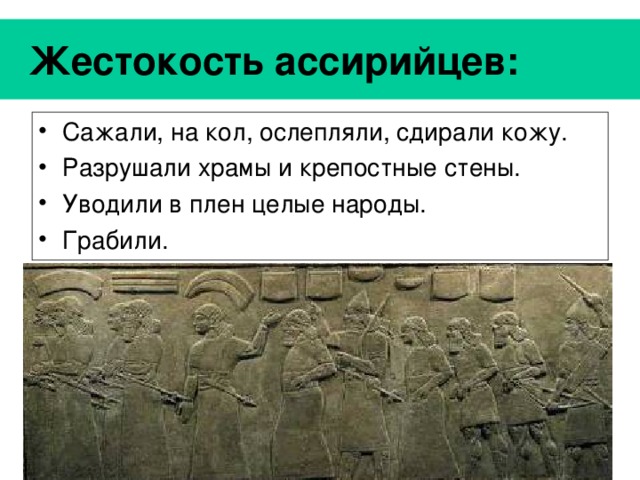 Жестокость ассирийцев:

• Сажали, на кол, ослепляли, сдирали кожу.
• Разрушали храмы и крепостные стены.
• Уводили в плен целые народы.
• Грабили.